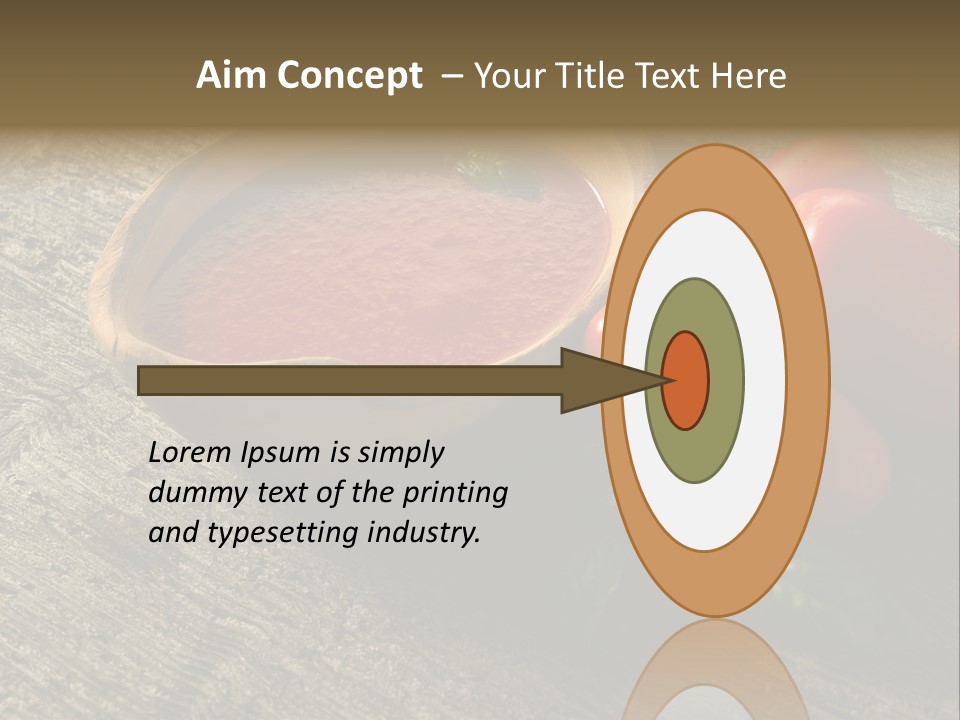 Aim Concept – Your Title Text Here

Lorem Ipsum is simply dummy text of the printing and typesetting industry.